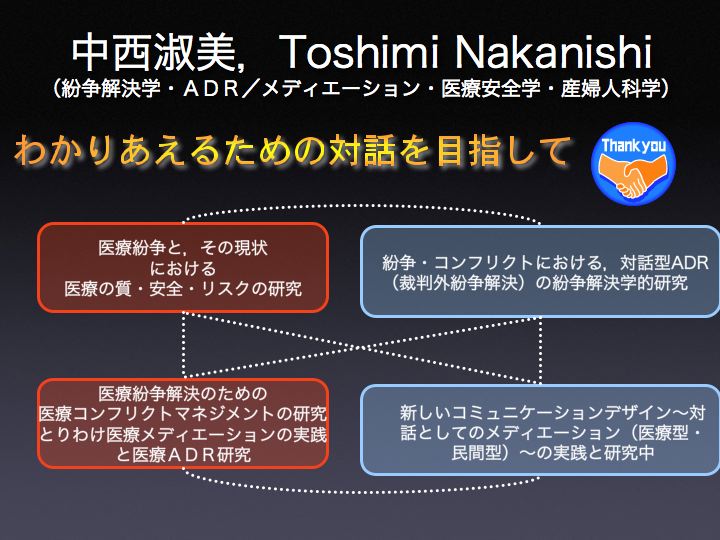 中西淑美, Toshimi Nakanishi
(紛争解決学・ADR/メディエーション・医療安全学・産婦人科学)

わかりあえるための対話を目指して

Thank you

医療紛争と，その現状における医療の質・安全・リスクの研究

紛争・コンフリクトにおける，対話型ADR（裁判外紛争解決）の紛争解決学的研究

医療紛争解決のための医療コンフリクトマネジメントの研究とりわけ医療メディエーションの実践と医療ADR研究

新しいコミュニケーションデザイン〜対話としてのメディエーション（医療型・民間型）〜の実践と研究中